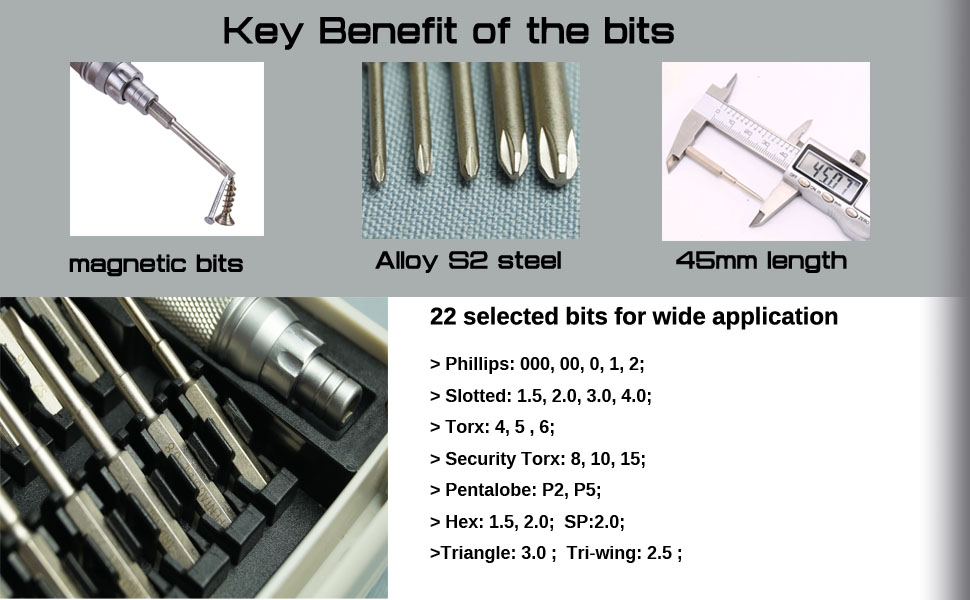 Key Benefit of the bits

magnetic bits

Alloy S2 steel

45.07

45mm length

22 selected bits for wide application

> Phillips: 000, 00, 0, 1, 2;

> Slotted: 1.5, 2.0, 3.0, 4.0;

> Torx: 4, 5 , 6;

> Security Torx: 8, 10, 15;

> Pentalobe: P2, P5;

> Hex: 1.5, 2.0; SP:2.0;

>Triangle: 3.0 ; Tri-wing: 2.5 ;